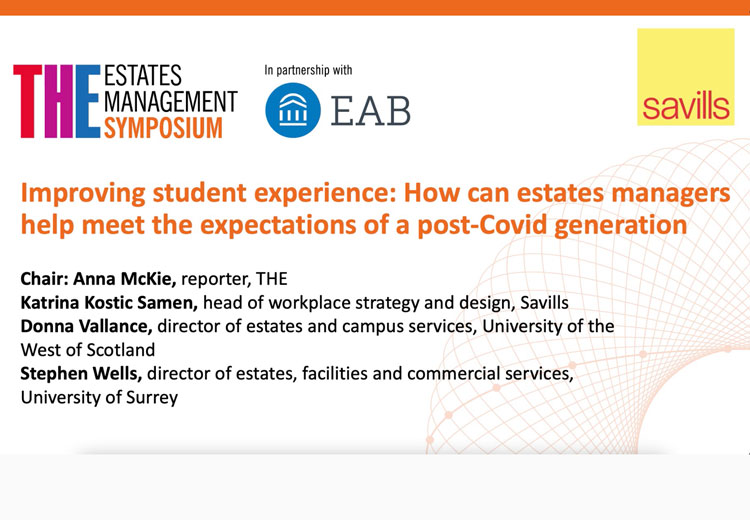 THE ESTATES MANAGEMENT SYMPOSIUM

In partnership with

EAB

savills

Improving student experience: How can estates managers help meet the expectations of a post-Covid generation

Chair: Anna McKie, reporter, THE
Katrina Kostic Samen, head of workplace strategy and design, Savills
Donna Vallance, director of estates and campus services, University of the West of Scotland
Stephen Wells, director of estates, facilities and commercial services, University of Surrey